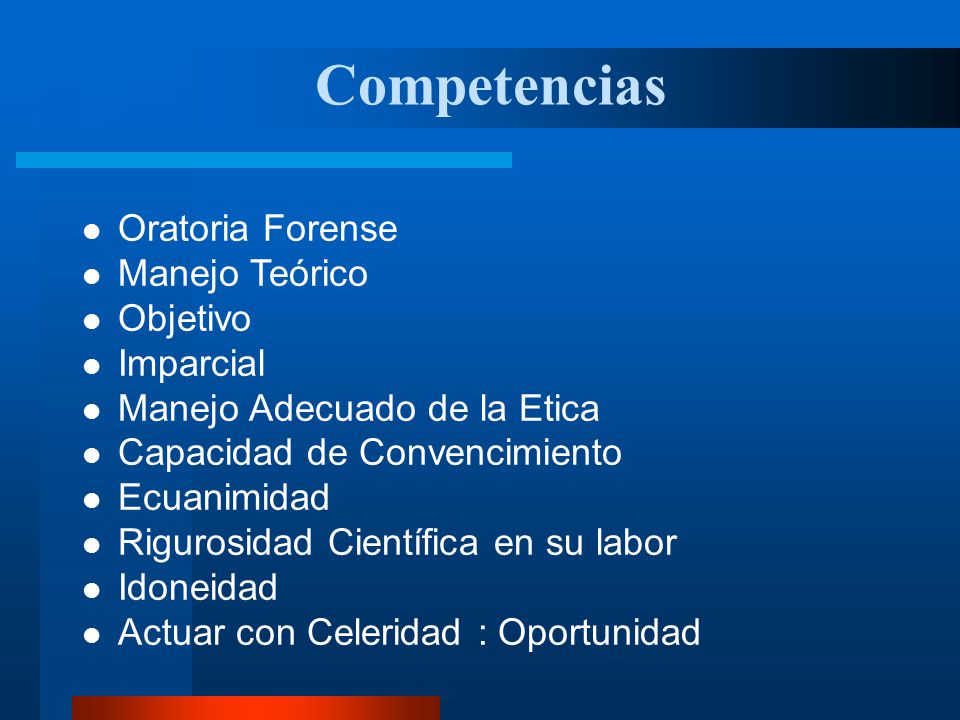 Competencias

- Oratoria Forense
- Manejo Teórico
- Objetivo
- Imparcial
- Manejo Adecuado de la Etica
- Capacidad de Convencimiento
- Ecuanimidad
- Rigurosidad Científica en su labor
- Idoneidad
- Actuar con Celeridad : Oportunidad